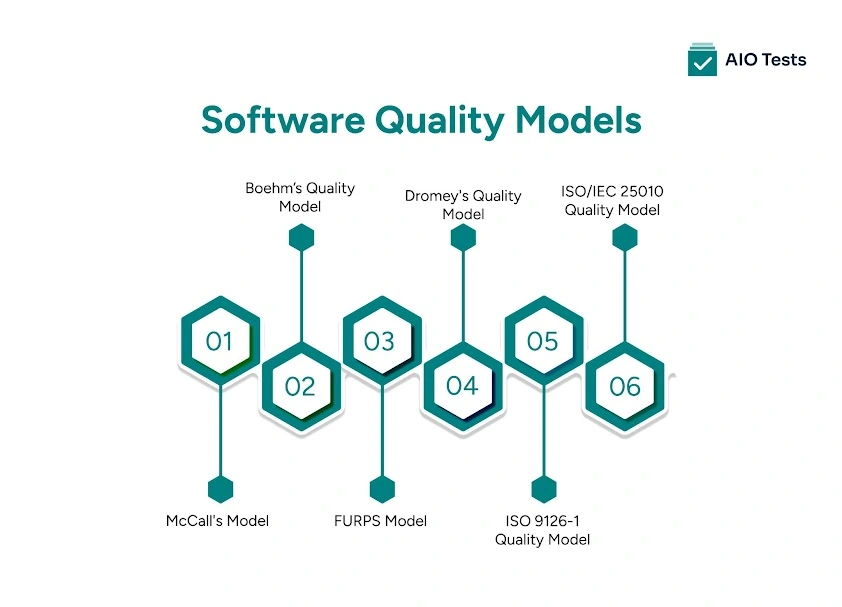 AIO Tests

Software Quality Models

Boehm's Quality Model

Dromey's Quality Model

ISO/IEC 25010 Quality Model

01

02

03

04

05

06

McCall's Model

FURPS Model

ISO 9126-1 Quality Model